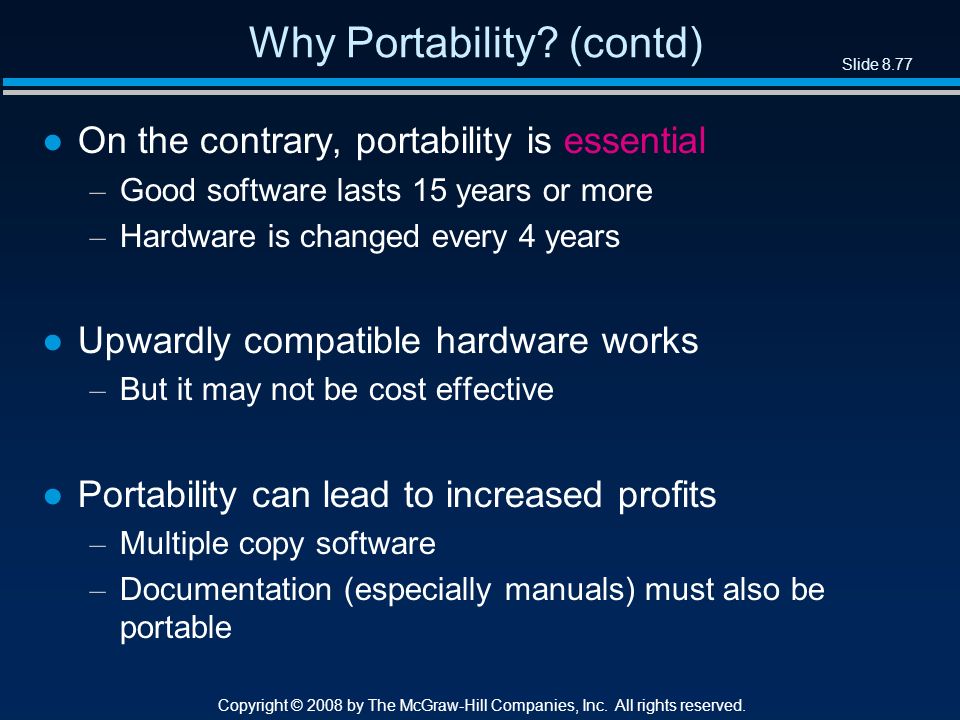 Why Portability? (contd)

Slide 8.77

● On the contrary, portability is essential
– Good software lasts 15 years or more
– Hardware is changed every 4 years

● Upwardly compatible hardware works
– But it may not be cost effective

● Portability can lead to increased profits
– Multiple copy software
– Documentation (especially manuals) must also be portable

Copyright © 2008 by The McGraw-Hill Companies, Inc. All rights reserved.